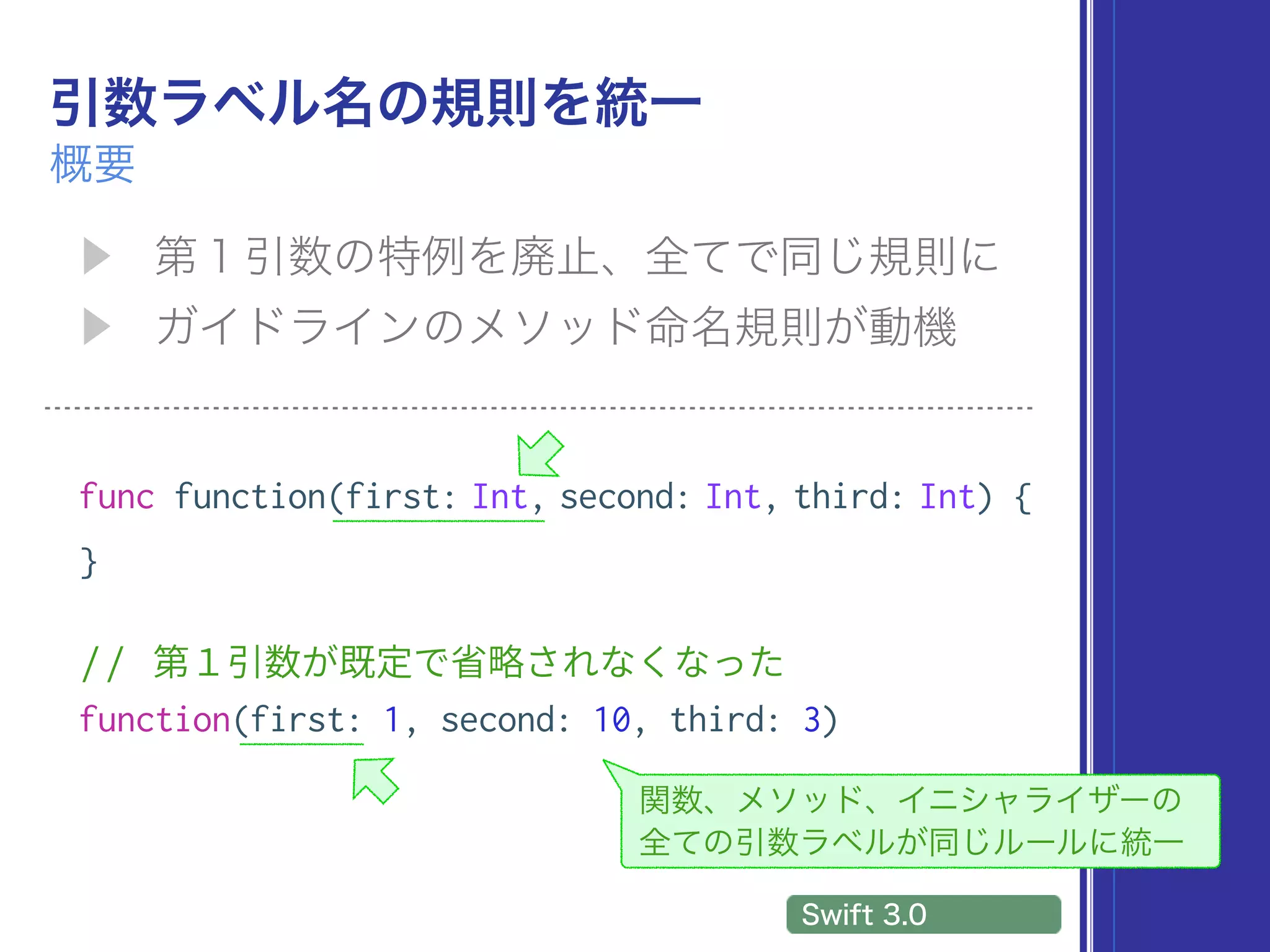 引数ラベル名の規則を統一
概要

▶ 第１引数の特例を廃止、全てで同じ規則に
▶ ガイドラインのメソッド命名規則が動機

func function(first: Int, second: Int, third: Int) {
}

// 第１引数が既定で省略されなくなった
function(first: 1, second: 10, third: 3)

関数、メソッド、イニシャライザーの
全ての引数ラベルが同じルールに統一

Swift 3.0